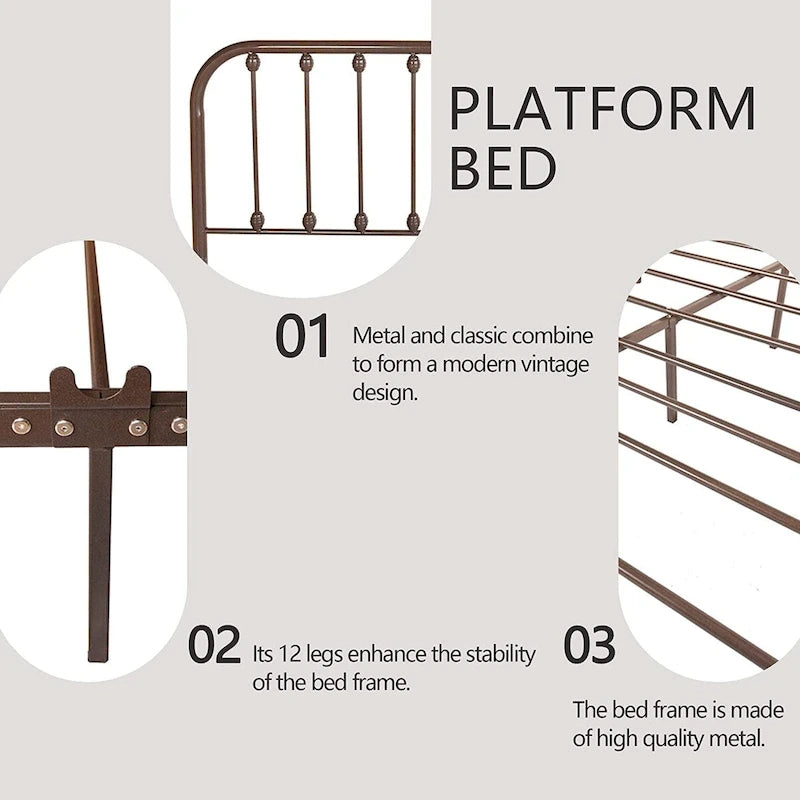 PLATFORM BED

01 Metal and classic combine to form a modern vintage design.

02 Its 12 legs enhance the stability of the bed frame.

03

The bed frame is made of high quality metal.